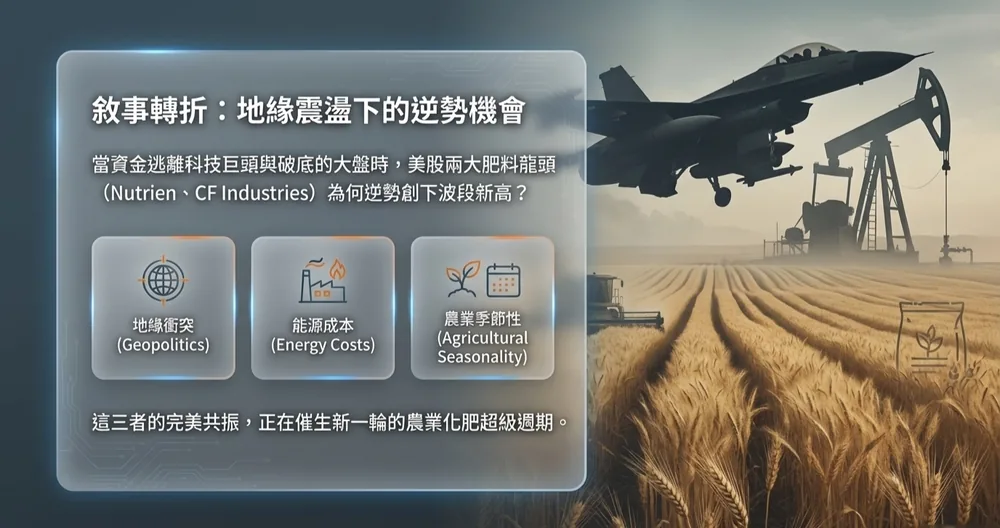 敘事轉折：地緣震盪下的逆勢機會

當資金逃離科技巨頭與破底的大盤時，美股兩大肥料龍頭（Nutrien、CF Industries）為何逆勢創下波段新高？

地緣衝突
(Geopolitics)

能源成本
(Energy Costs)

農業季節性
(Agricultural Seasonality)

這三者的完美共振，正在催生新一輪的農業化肥超級週期。